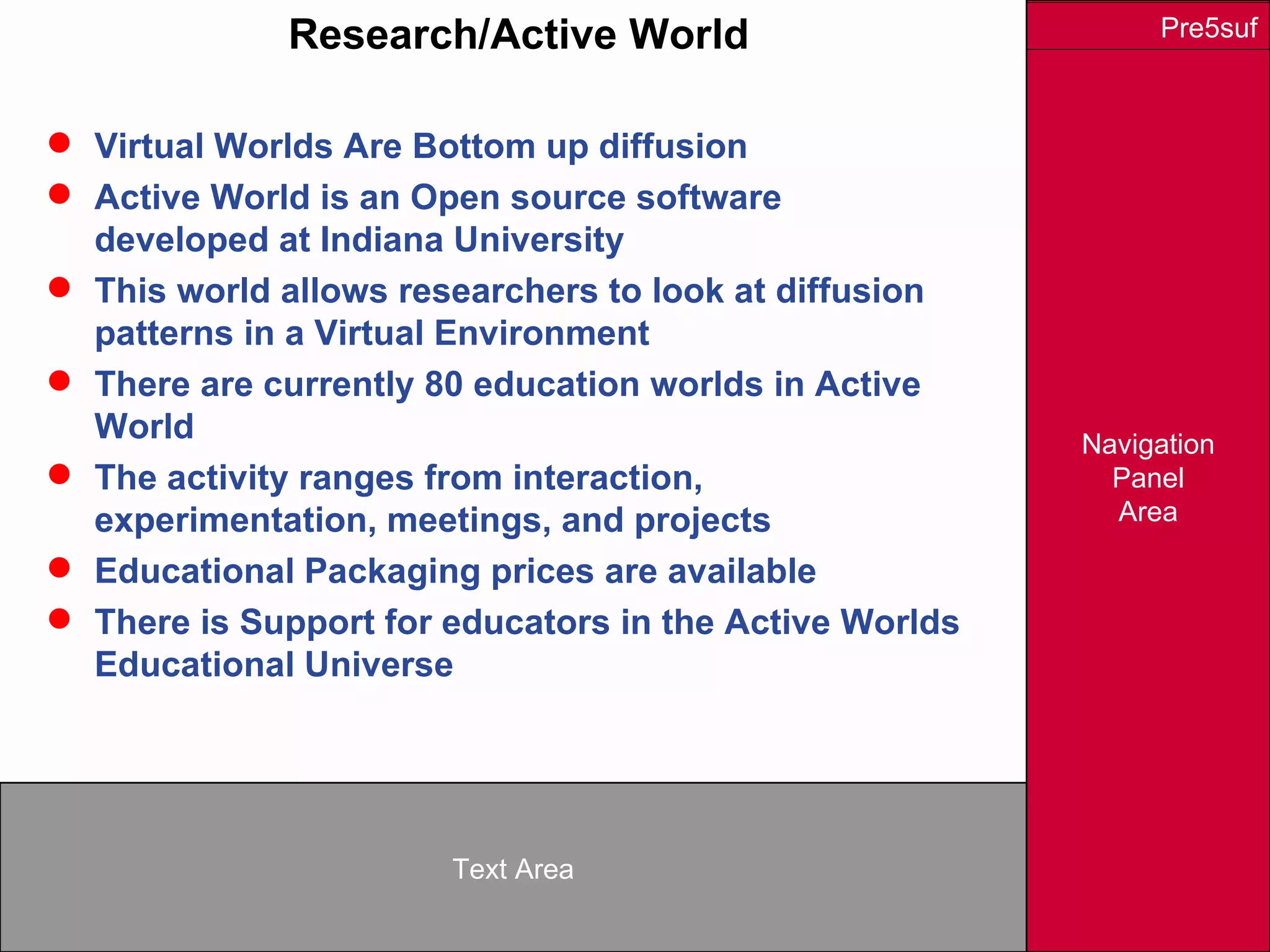 Research/Active World

Pre5suf

- Virtual Worlds Are Bottom up diffusion
- Active World is an Open source software developed at Indiana University
- This world allows researchers to look at diffusion patterns in a Virtual Environment
- There are currently 80 education worlds in Active World
- The activity ranges from interaction, experimentation, meetings, and projects
- Educational Packaging prices are available
- There is Support for educators in the Active Worlds Educational Universe

Navigation Panel Area

Text Area